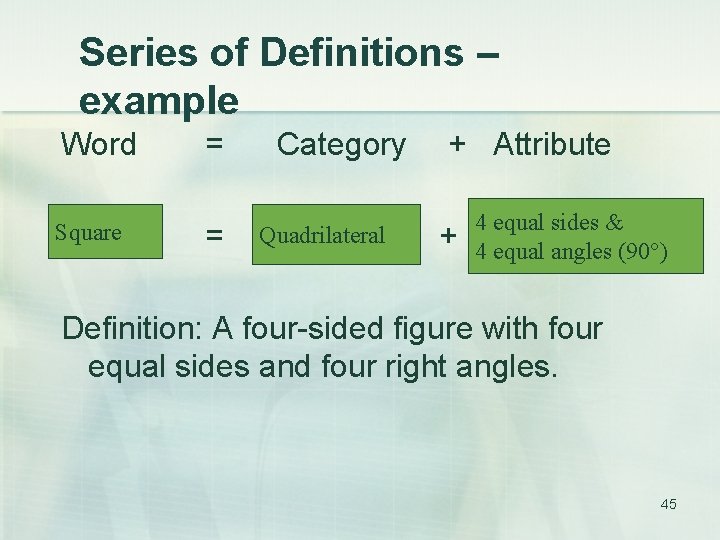 Series of Definitions – example

Word = Category + Attribute

Square = Quadrilateral + 4 equal sides &
4 equal angles (90°)

Definition: A four-sided figure with four equal sides and four right angles.

45